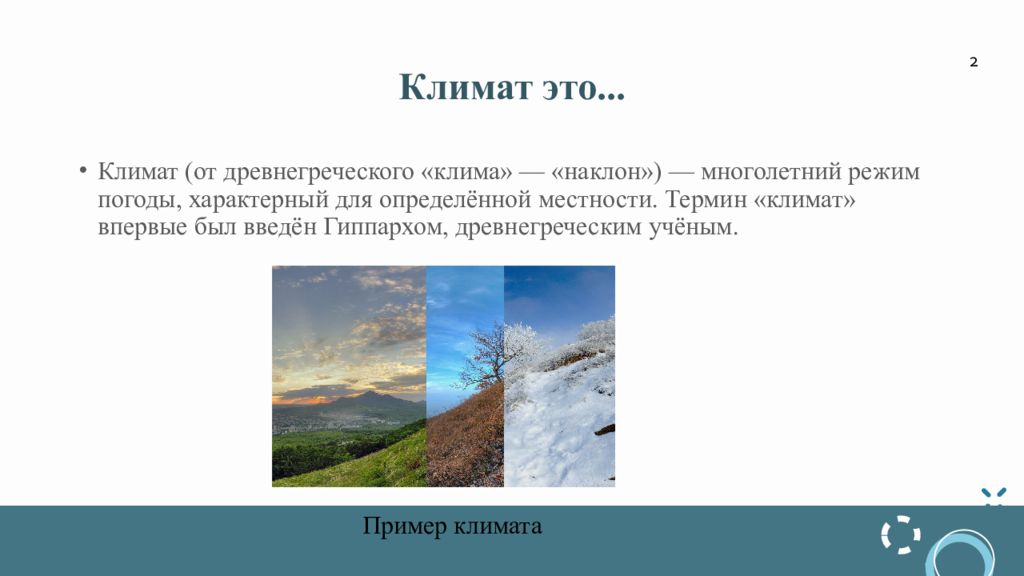 2

Климат это...

• Климат (от древнегреческого «клима» — «наклон») — многолетний режим погоды, характерный для определённой местности. Термин «климат» впервые был введён Гиппархом, древнегреческим учёным.

Пример климата